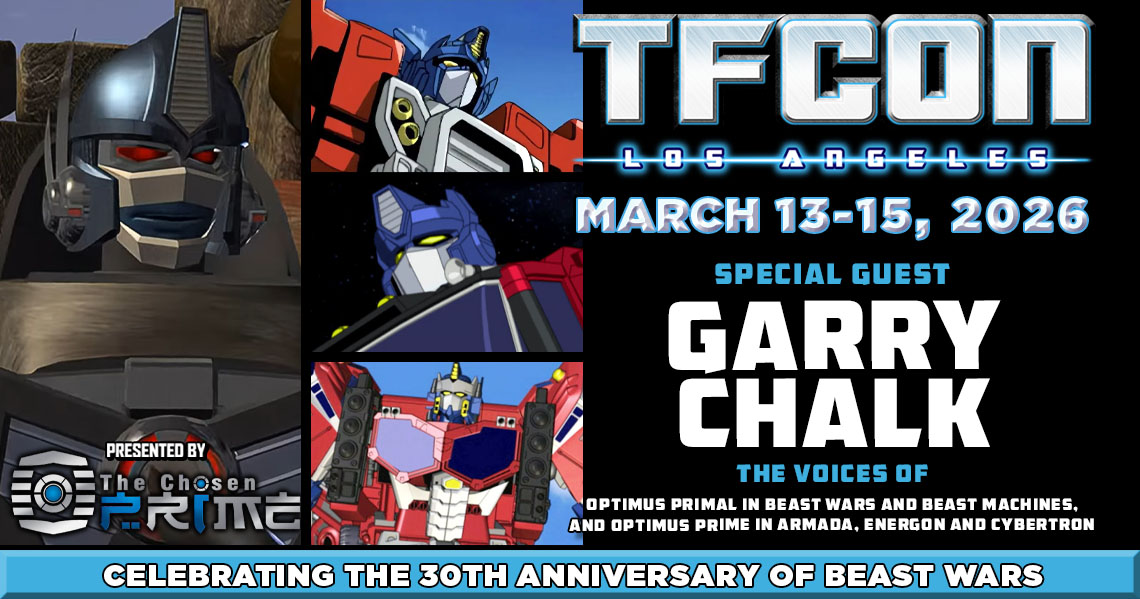 TFCON
LOS ANGELES
MARCH 13-15, 2026
SPECIAL GUEST
GARRY CHALK
THE VOICES OF
OPTIMUS PRIMAL IN BEAST WARS AND BEAST MACHINES, AND OPTIMUS PRIME IN ARMADA, ENERGON AND CYBERTRON

PRESENTED BY
The Chosen PRIME

CELEBRATING THE 30TH ANNIVERSARY OF BEAST WARS